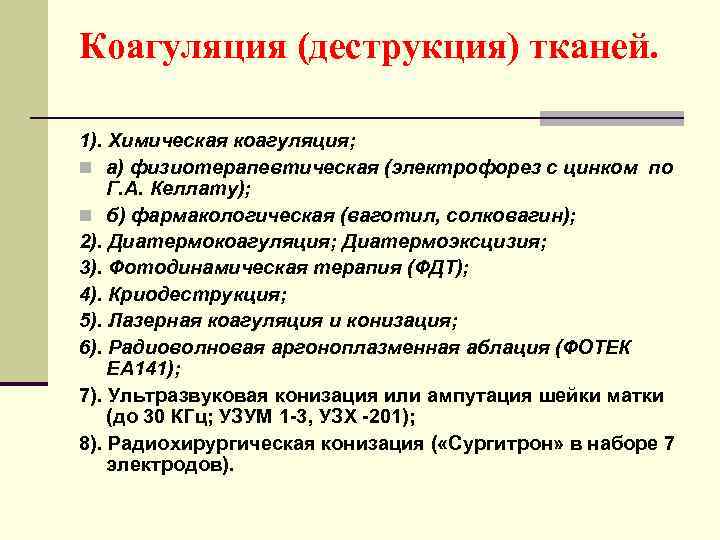 Коагуляция (деструкция) тканей.

1). Химическая коагуляция;

а) физиотерапевтическая (электрофорез с цинком по Г.А. Келлату);

б) фармакологическая (ваготил, солковагин);

2). Диатермокоагуляция; Диатермоэксцизия;

3). Фотодинамическая терапия (ФДТ);

4). Криодеструкция;

5). Лазерная коагуляция и конизация;

6). Радиоволновая аргоноплазменная аблация (ФОТЕК ЕА141);

7). Ультразвуковая конизация или ампутация шейки матки (до 30 КГц; УЗУМ 1-3, УЗХ -201);

8). Радиохирургическая конизация («Сургитрон» в наборе 7 электродов).